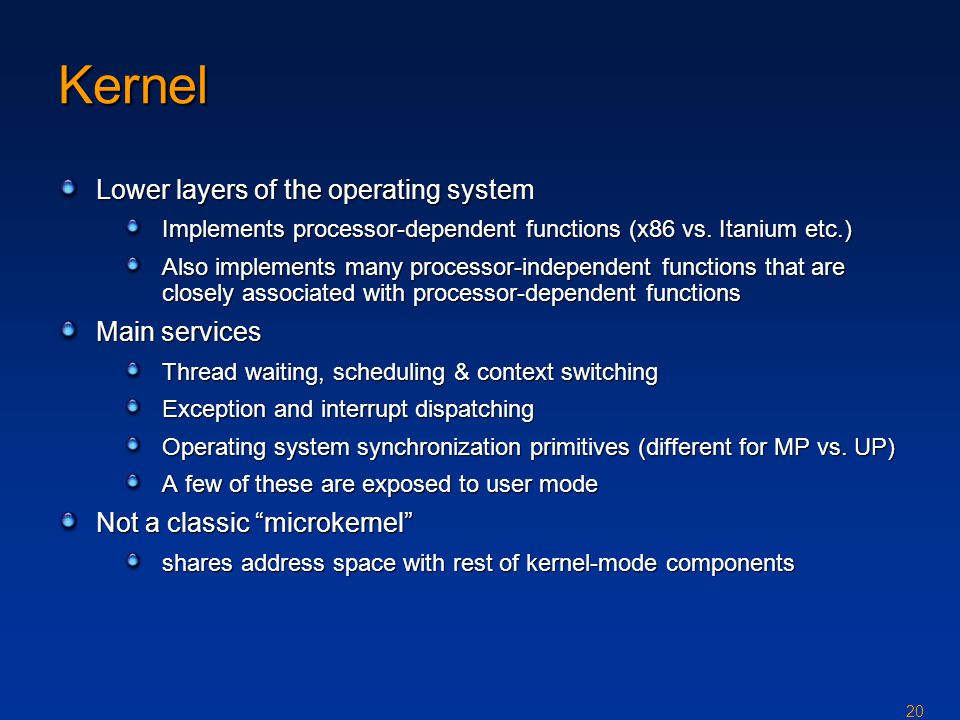 Kernel

Lower layers of the operating system

Implements processor-dependent functions (x86 vs. Itanium etc.)

Also implements many processor-independent functions that are closely associated with processor-dependent functions

Main services

Thread waiting, scheduling & context switching

Exception and interrupt dispatching

Operating system synchronization primitives (different for MP vs. UP)

A few of these are exposed to user mode

Not a classic “microkernel”

shares address space with rest of kernel-mode components

20